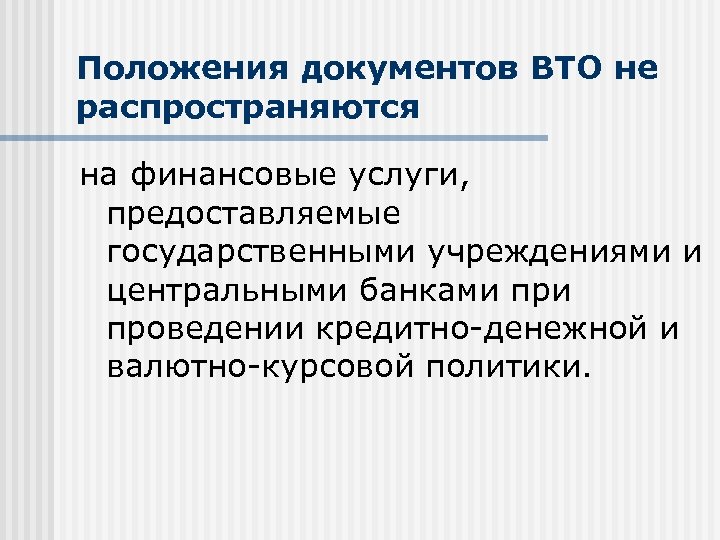 Положения документов ВТО не распространяются

на финансовые услуги, предоставляемые государственными учреждениями и центральными банками при проведении кредитно-денежной и валютно-курсовой политики.